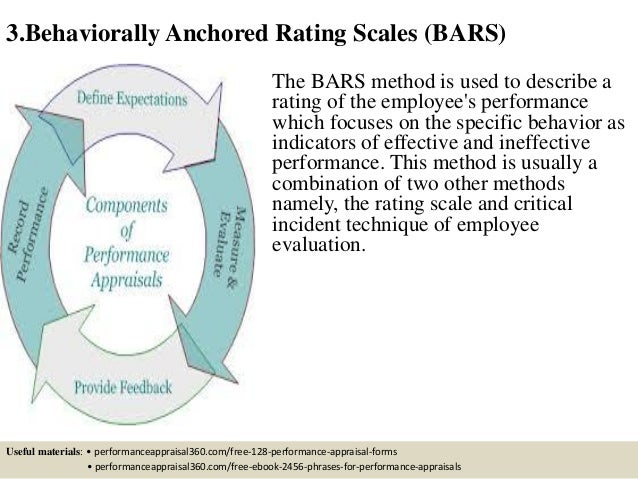 3.Behaviorally Anchored Rating Scales (BARS)

Define Expectations

Measure & Evaluate

Provide Feedback

Record Performance

Components of Performance Appraisals

The BARS method is used to describe a rating of the employee's performance which focuses on the specific behavior as indicators of effective and ineffective performance. This method is usually a combination of two other methods namely, the rating scale and critical incident technique of employee evaluation.

Useful materials: • performanceappraisal360.com/free-128-performance-appraisal-forms
• performanceappraisal360.com/free-ebook-2456-phrases-for-performance-appraisals